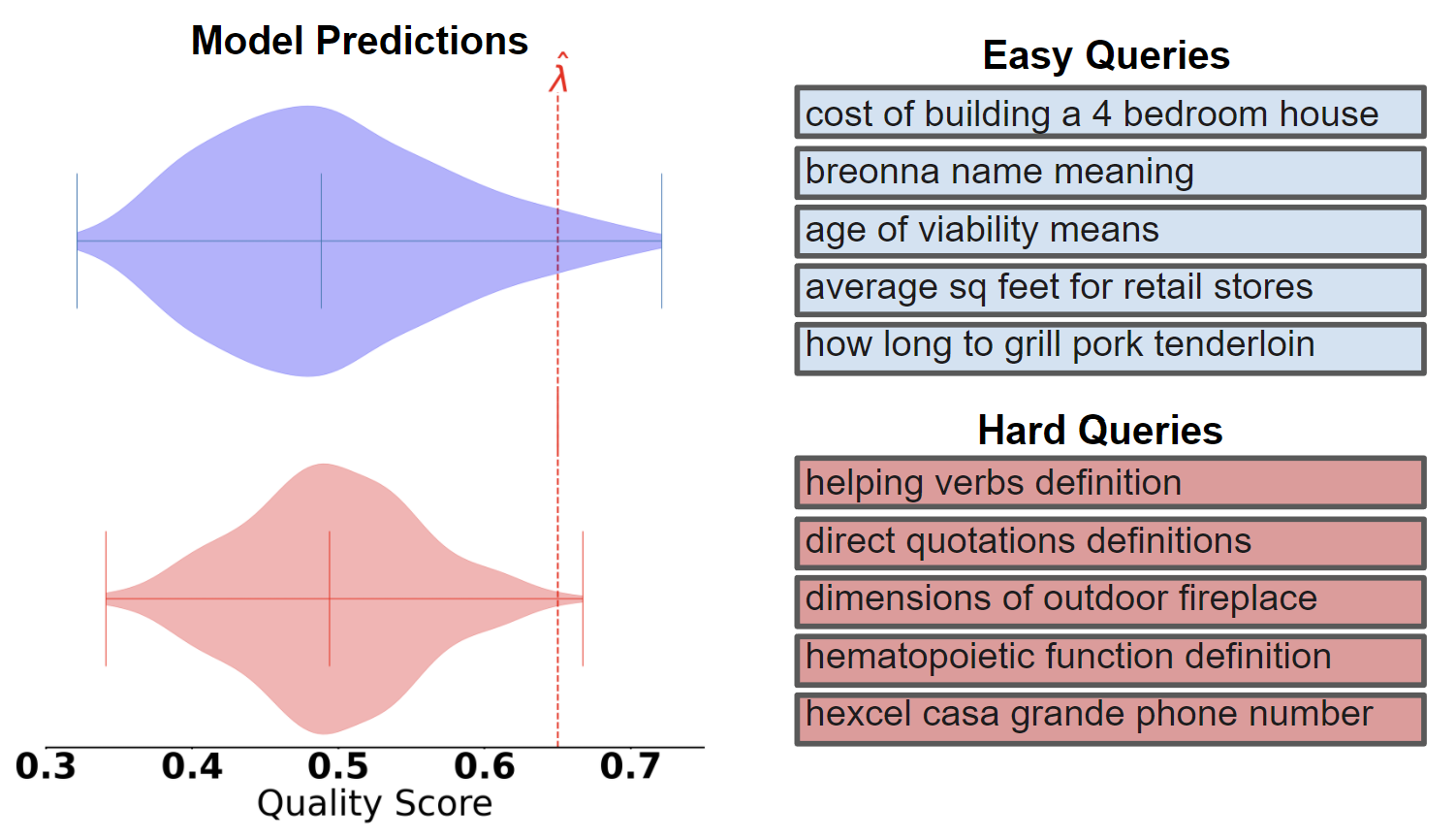 Model Predictions

$\hat{\lambda}$

0.3 0.4 0.5 0.6 0.7

Quality Score

Easy Queries

cost of building a 4 bedroom house

breonna name meaning

age of viability means

average sq feet for retail stores

how long to grill pork tenderloin

Hard Queries

helping verbs definition

direct quotations definitions

dimensions of outdoor fireplace

hematopoietic function definition

hexcel casa grande phone number